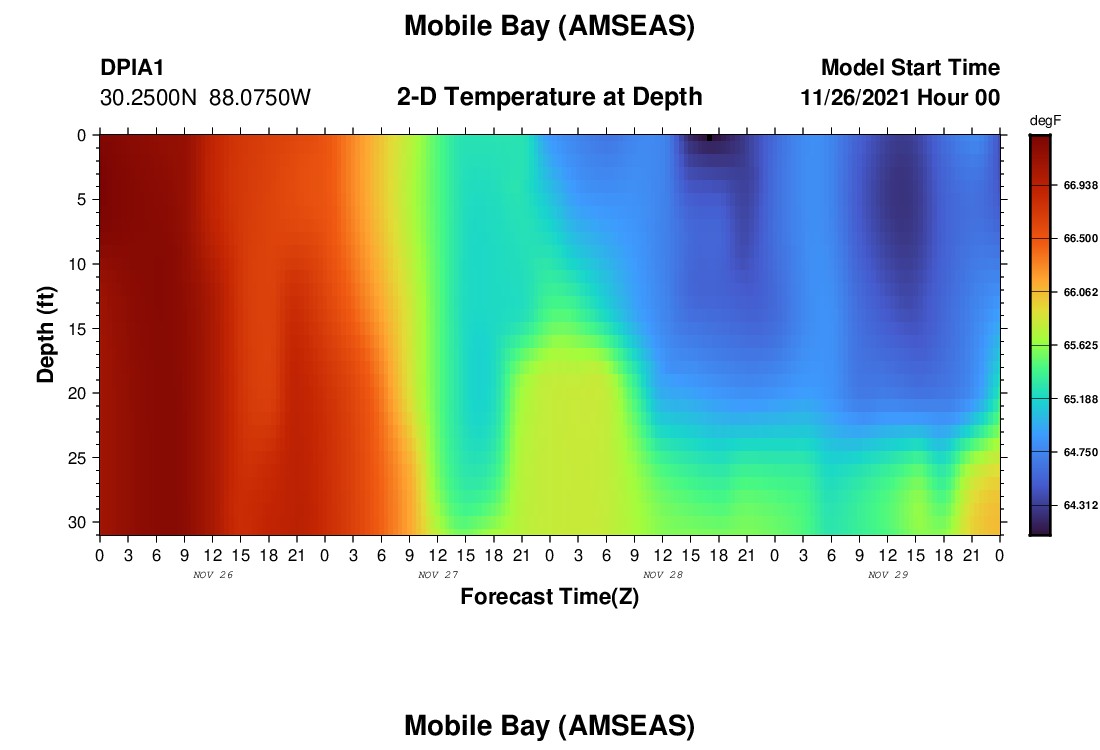 Mobile Bay (AMSEAS)

DPIA1
30.2500N 88.0750W

2-D Temperature at Depth

Model Start Time
11/26/2021 Hour 00

degF
66.938
66.500
66.062
65.625
65.188
64.750
64.312

Depth (ft)
0
5
10
15
20
25
30

0 3 6 9 12 15 18 21 0 3 6 9 12 15 18 21 0 3 6 9 12 15 18 21 0 3 6 9 12 15 18 21 0
NOV 26
NOV 27
NOV 28
NOV 29

Forecast Time(Z)

Mobile Bay (AMSEAS)